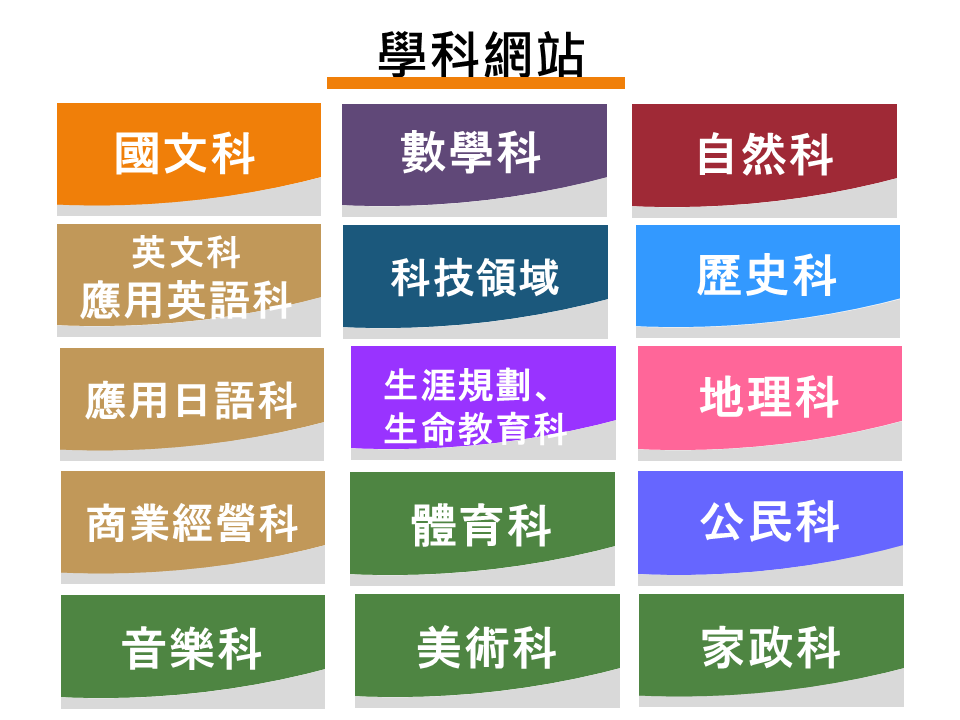 學科網站

國文科

數學科

自然科

英文科
應用英語科

科技領域

歷史科

應用日語科

生涯規劃、
生命教育科

地理科

商業經營科

體育科

公民科

音樂科

美術科

家政科